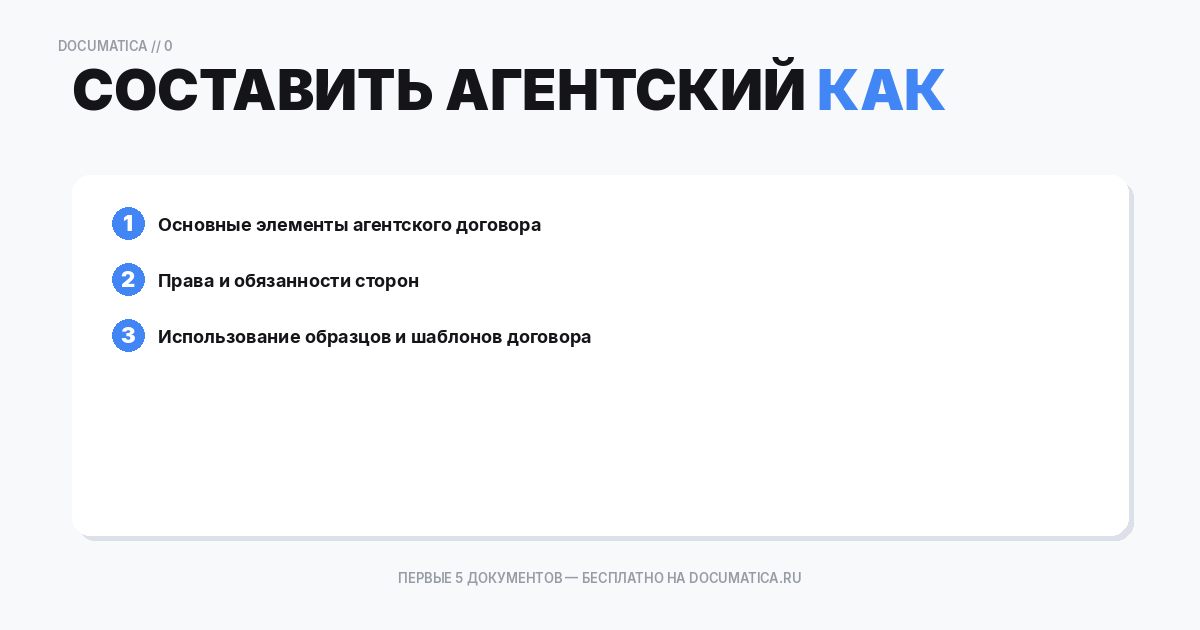 DOCUMATICA // 0

СОСТАВИТЬ АГЕНТСКИЙ КАК

1 Основные элементы агентского договора

2 Права и обязанности сторон

3 Использование образцов и шаблонов договора

ПЕРВЫЕ 5 ДОКУМЕНТОВ — БЕСПЛАТНО НА DOCUMATICA.RU